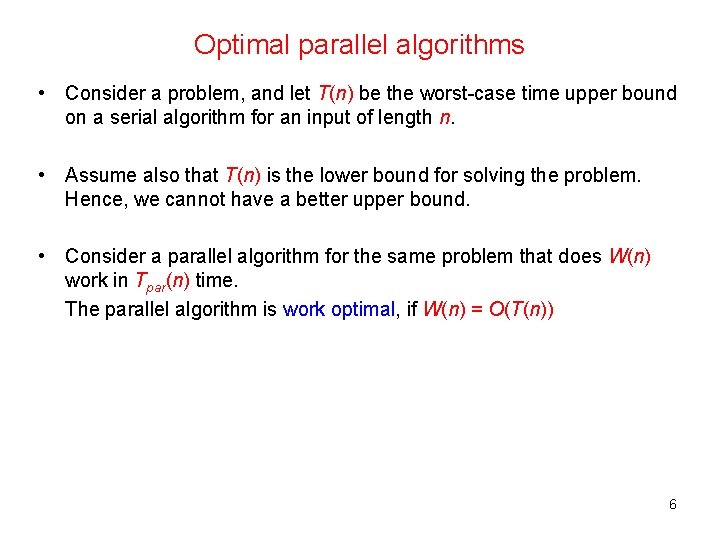 Optimal parallel algorithms

• Consider a problem, and let $T(n)$ be the worst-case time upper bound on a serial algorithm for an input of length $n$.

• Assume also that $T(n)$ is the lower bound for solving the problem. Hence, we cannot have a better upper bound.

• Consider a parallel algorithm for the same problem that does $W(n)$ work in $T_{par}(n)$ time.

The parallel algorithm is work optimal, if $W(n) = O(T(n))$

6